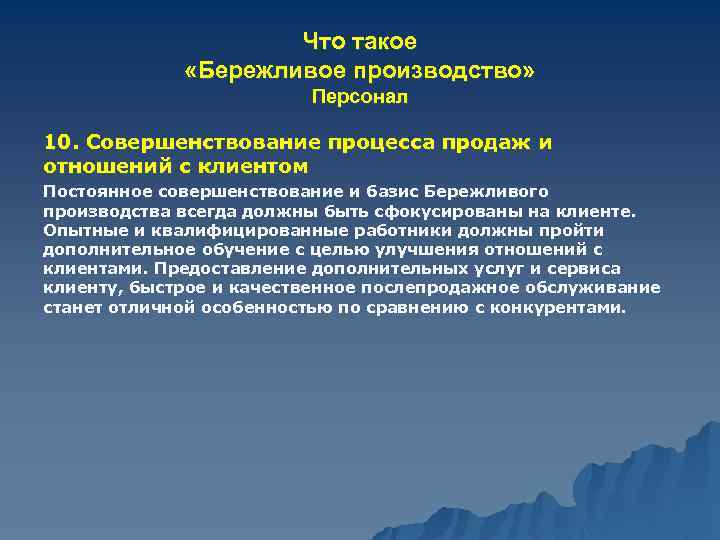 Что такое
«Бережливое производство»
Персонал

10. Совершенствование процесса продаж и отношений с клиентом

Постоянное совершенствование и базис Бережливого производства всегда должны быть сфокусированы на клиенте. Опытные и квалифицированные работники должны пройти дополнительное обучение с целью улучшения отношений с клиентами. Предоставление дополнительных услуг и сервиса клиенту, быстрое и качественное послепродажное обслуживание станет отличной особенностью по сравнению с конкурентами.